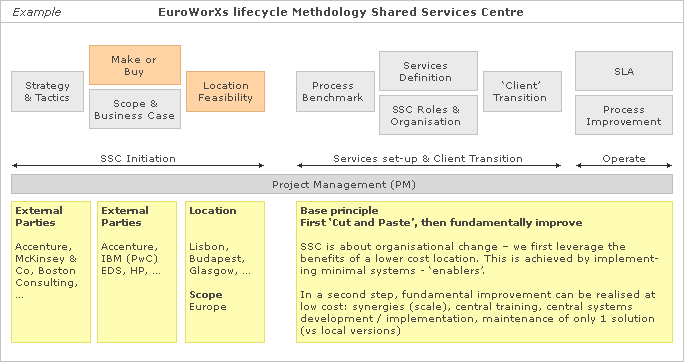 Example

EuroWorXs lifecycle Methdology Shared Services Centre

Strategy & Tactics

Make or Buy

Scope & Business Case

Location Feasibility

Process Benchmark

Services Definition

SSC Roles & Organisation

'Client' Transition

SLA

Process Improvement

SSC Initiation

Services set-up & Client Transition

Operate

Project Management (PM)

External Parties

Accenture, McKinsey & Co, Boston Consulting, ...

External Parties

Accenture, IBM (PwC) EDS, HP, ...

Location

Lisbon, Budapest, Glasgow, ...

Scope
Europe

Base principle
First 'Cut and Paste', then fundamentally improve

SSC is about organisational change – we first leverage the benefits of a lower cost location. This is achieved by implementing minimal systems - 'enablers'.

In a second step, fundamental improvement can be realised at low cost: synergies (scale), central training, central systems development / implementation, maintenance of only 1 solution (vs local versions)